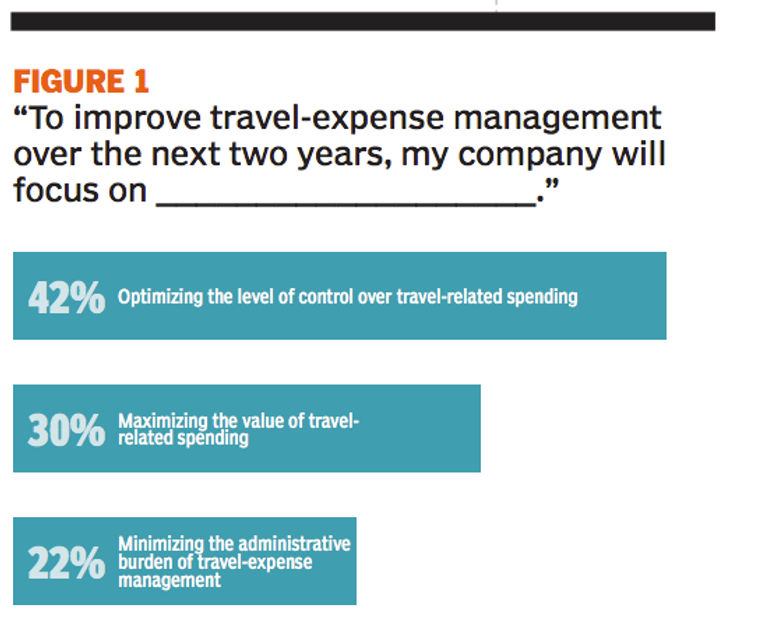 FIGURE 1
“To improve travel-expense management over the next two years, my company will focus on ____________________.”

42% Optimizing the level of control over travel-related spending

30% Maximizing the value of travel-related spending

22% Minimizing the administrative burden of travel-expense management